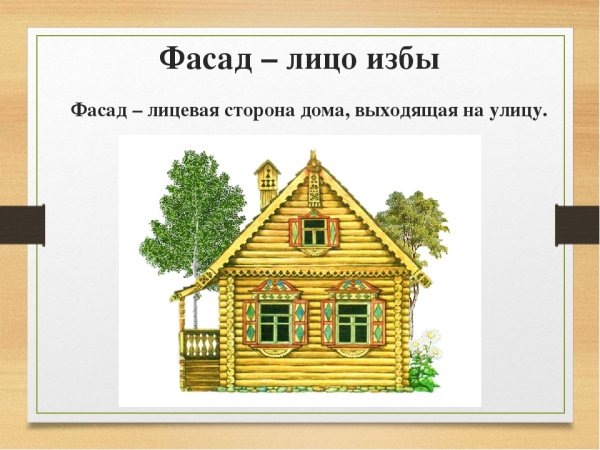 Фасад – лицо избы

Фасад – лицевая сторона дома, выходящая на улицу.